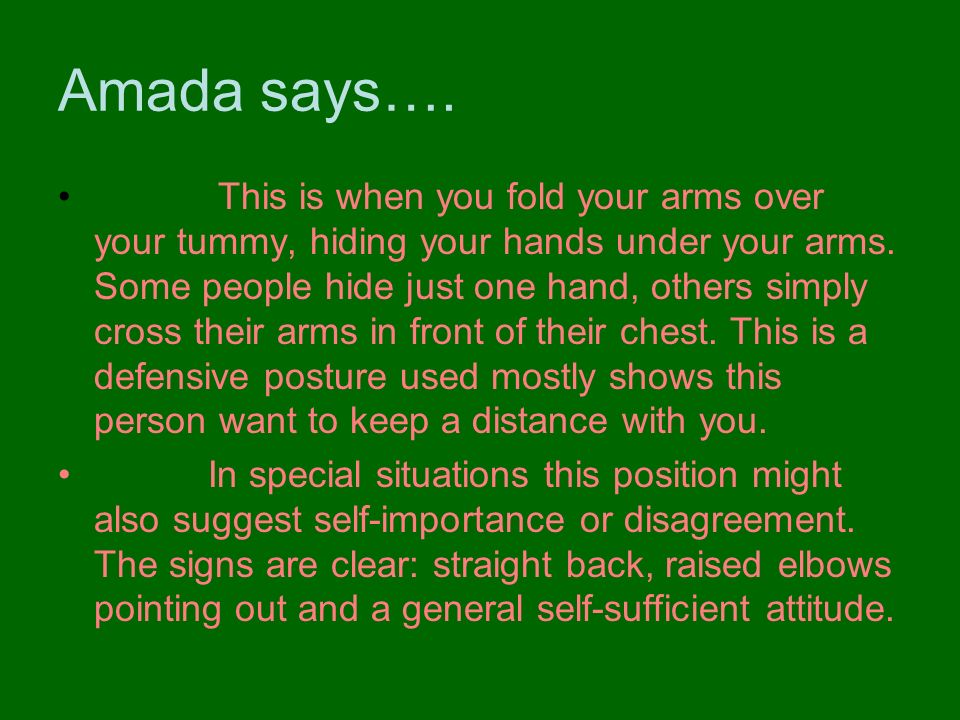 Amada says….

• This is when you fold your arms over your tummy, hiding your hands under your arms. Some people hide just one hand, others simply cross their arms in front of their chest. This is a defensive posture used mostly shows this person want to keep a distance with you.

• In special situations this position might also suggest self-importance or disagreement. The signs are clear: straight back, raised elbows pointing out and a general self-sufficient attitude.